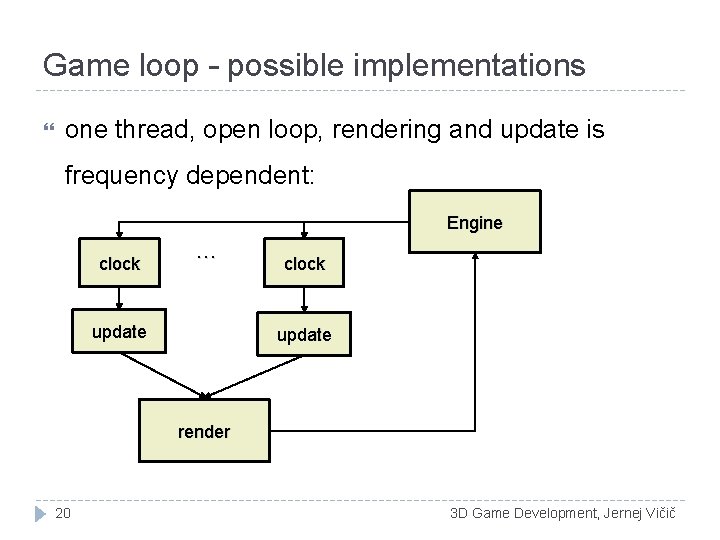 Game loop - possible implementations

one thread, open loop, rendering and update is frequency dependent:

Engine

clock

…

clock

update

update

render

20

3D Game Development, Jernej Vičič